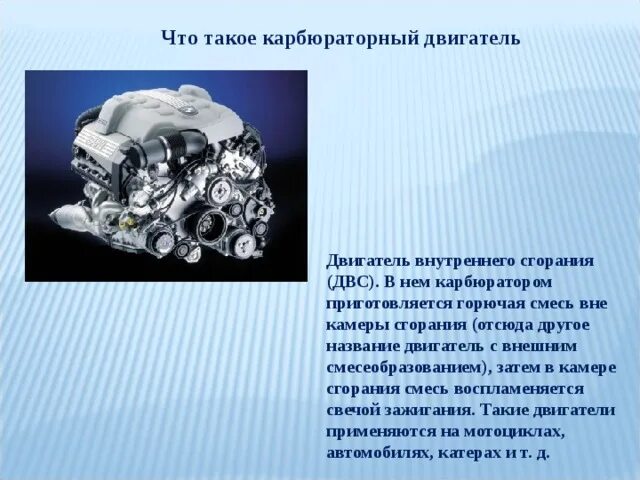 Что такое карбюраторный двигатель

Двигатель внутреннего сгорания (ДВС). В нем карбюратором приготовляется горючая смесь вне камеры сгорания (отсюда другое название двигатель с внешним смесеобразованием), затем в камере сгорания смесь воспламеняется свечой зажигания. Такие двигатели применяются на мотоциклах, автомобилях, катерах и т. д.